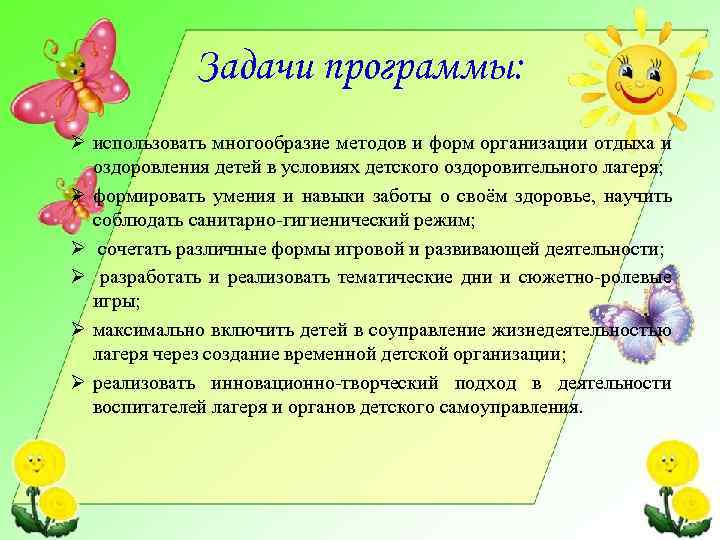 Задачи программы:

➢ использовать многообразие методов и форм организации отдыха и оздоровления детей в условиях детского оздоровительного лагеря;

➢ формировать умения и навыки заботы о своём здоровье, научить соблюдать санитарно-гигиенический режим;

➢ сочетать различные формы игровой и развивающей деятельности;

➢ разработать и реализовать тематические дни и сюжетно-ролевые игры;

➢ максимально включить детей в соуправление жизнедеятельностью лагеря через создание временной детской организации;

➢ реализовать инновационно-творческий подход в деятельности воспитателей лагеря и органов детского самоуправления.